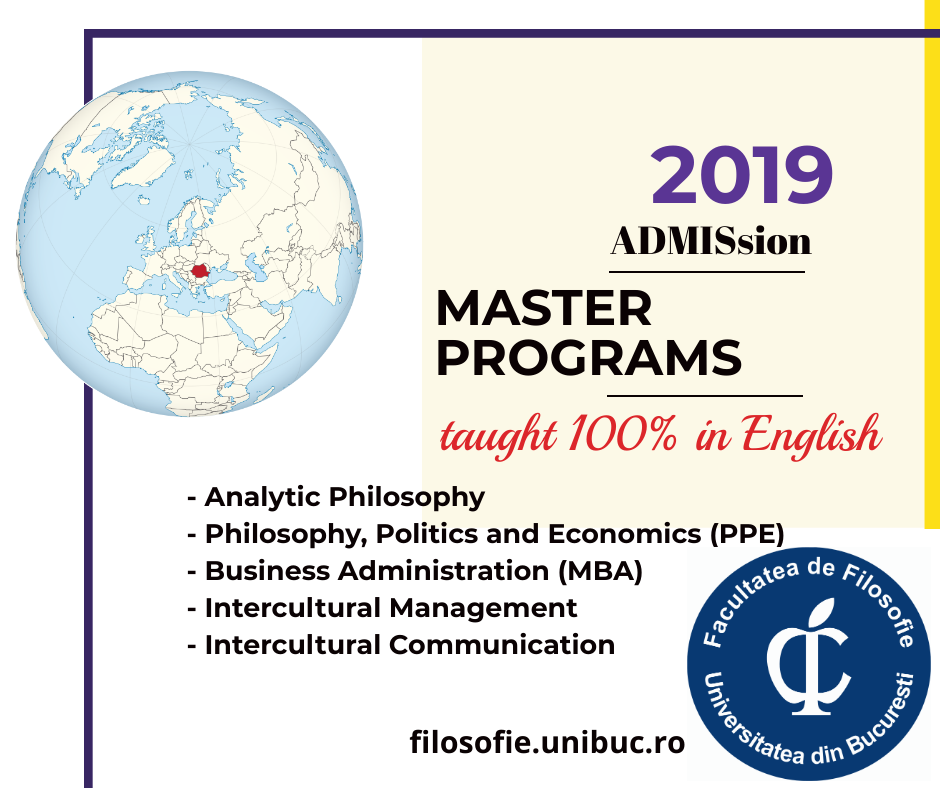 2019
ADMISsion
MASTER PROGRAMS
taught 100% in English

- Analytic Philosophy
- Philosophy, Politics and Economics (PPE)
- Business Administration (MBA)
- Intercultural Management
- Intercultural Communication

Facultatea de Filosofie
Universitatea din Bucuresti

filosofie.unibuc.ro